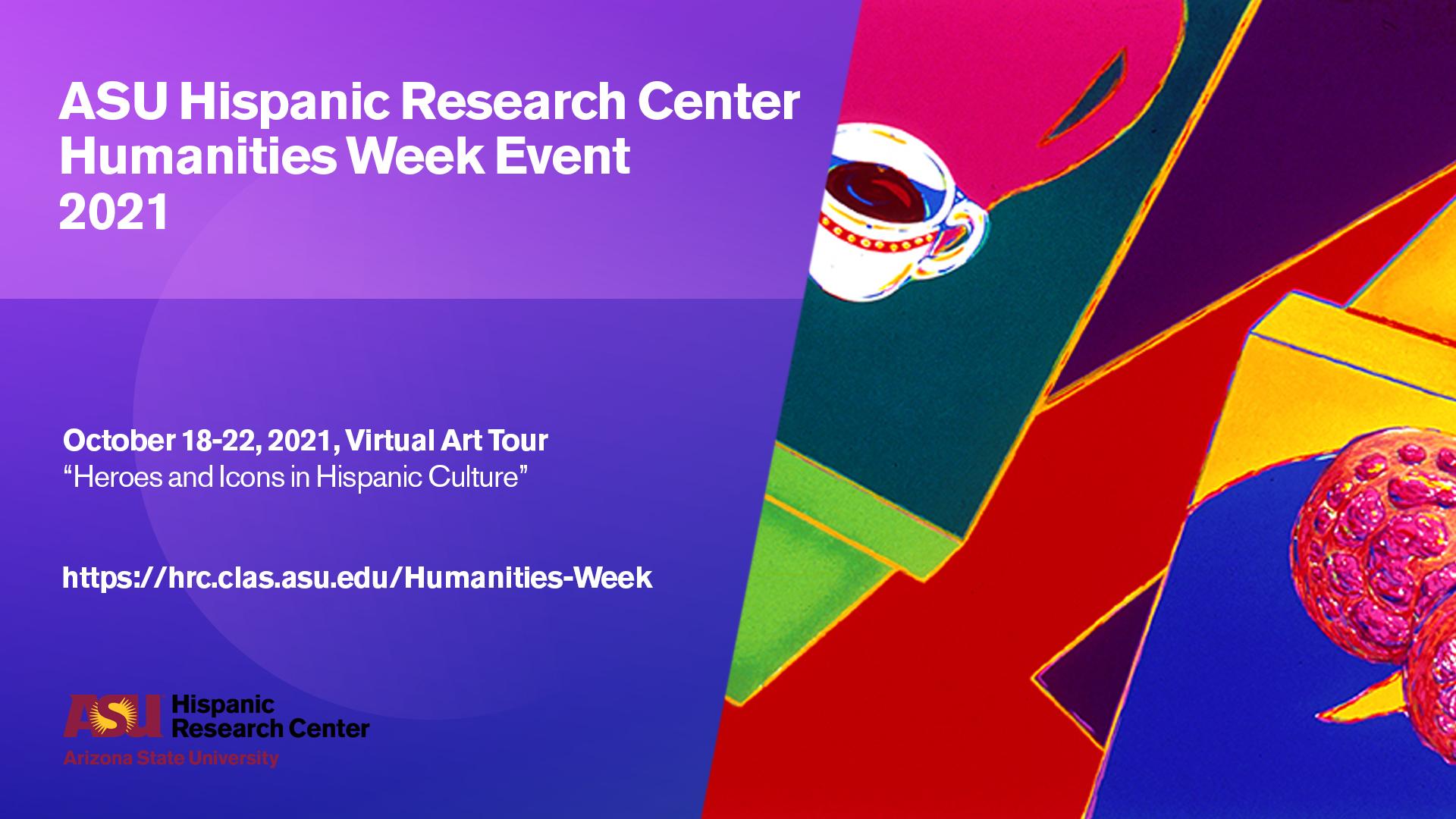 ASU Hispanic Research Center Humanities Week Event 2021

October 18-22, 2021, Virtual Art Tour
“Heroes and Icons in Hispanic Culture”

https://hrc.clas.asu.edu/Humanities-Week

ASU Hispanic Research Center
Arizona State University